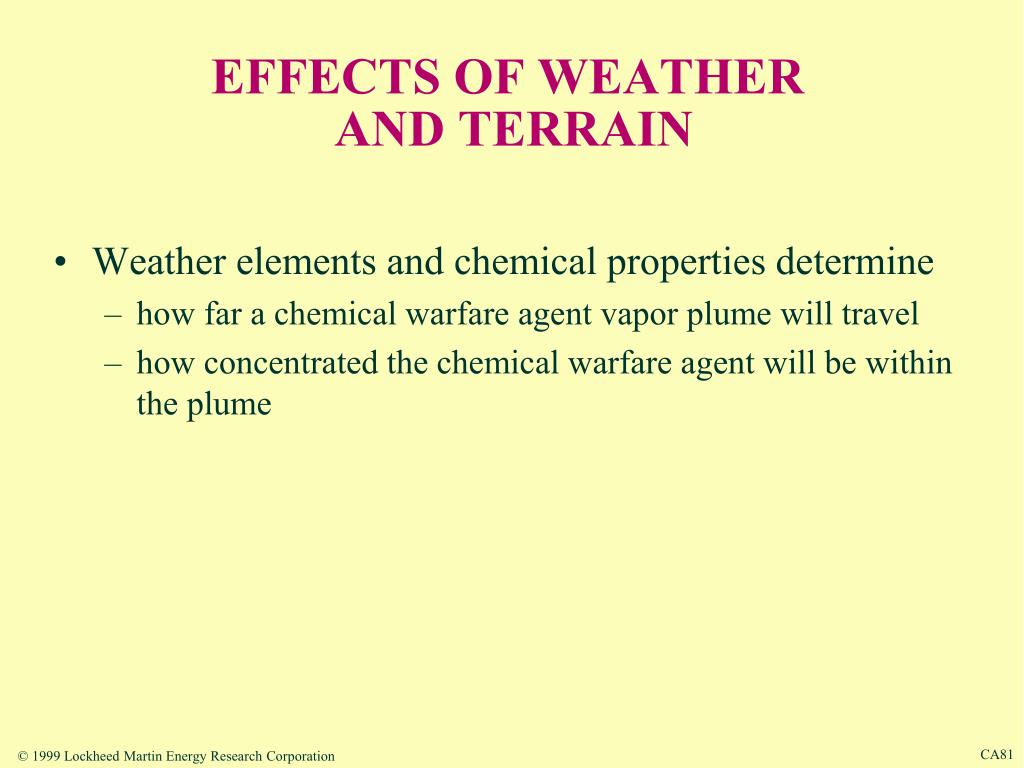 EFFECTS OF WEATHER AND TERRAIN

• Weather elements and chemical properties determine
– how far a chemical warfare agent vapor plume will travel
– how concentrated the chemical warfare agent will be within the plume

© 1999 Lockheed Martin Energy Research Corporation

CA81